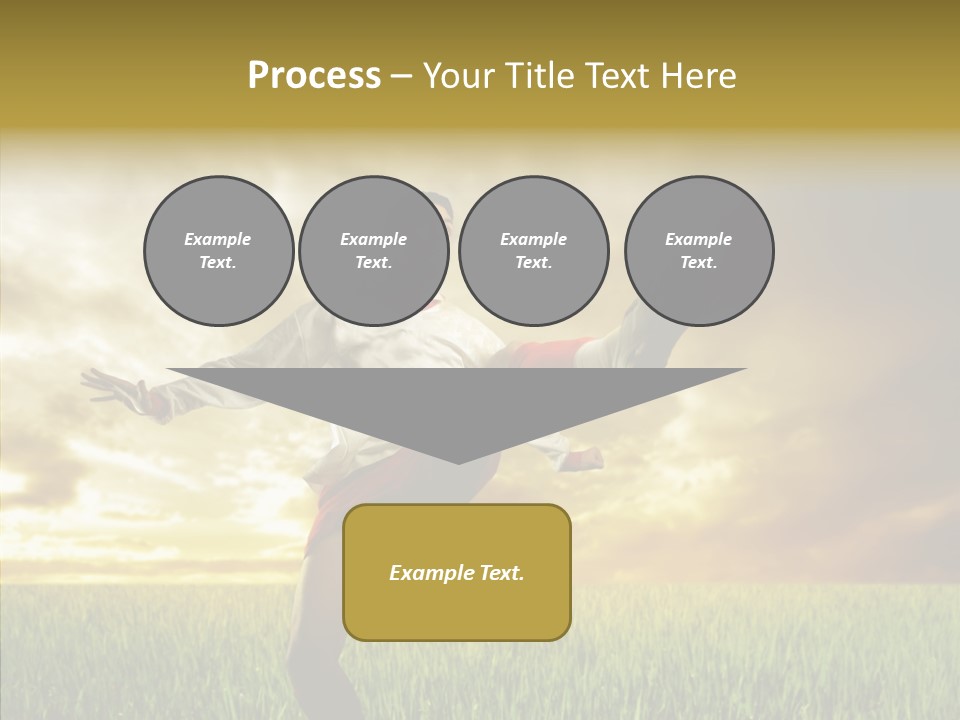 Process – Your Title Text Here

Example Text.

Example Text.

Example Text.

Example Text.

Example Text.